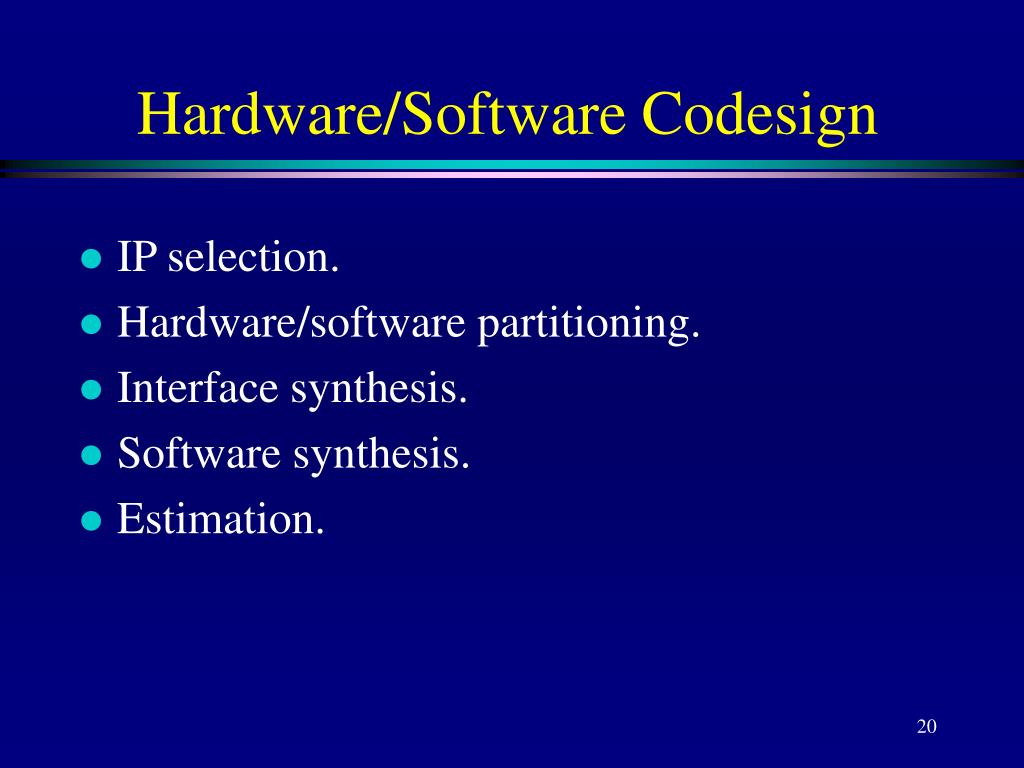 Hardware/Software Codesign

- IP selection.
- Hardware/software partitioning.
- Interface synthesis.
- Software synthesis.
- Estimation.

20